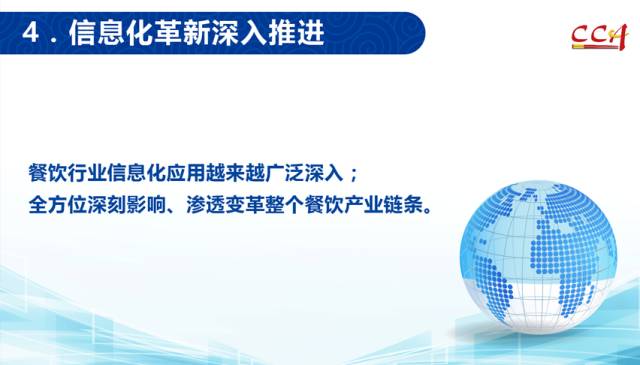 4．信息化革新深入推进

CCA

餐饮行业信息化应用越来越广泛深入；
全方位深刻影响、渗透变革整个餐饮产业链条。